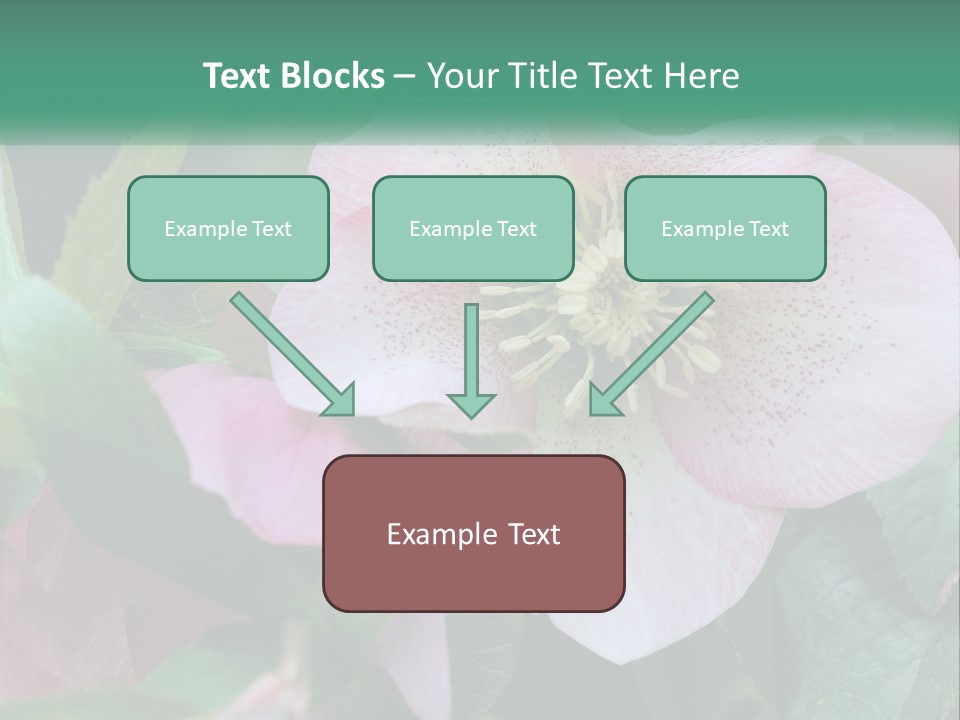 Text Blocks – Your Title Text Here

Example Text

Example Text

Example Text

Example Text